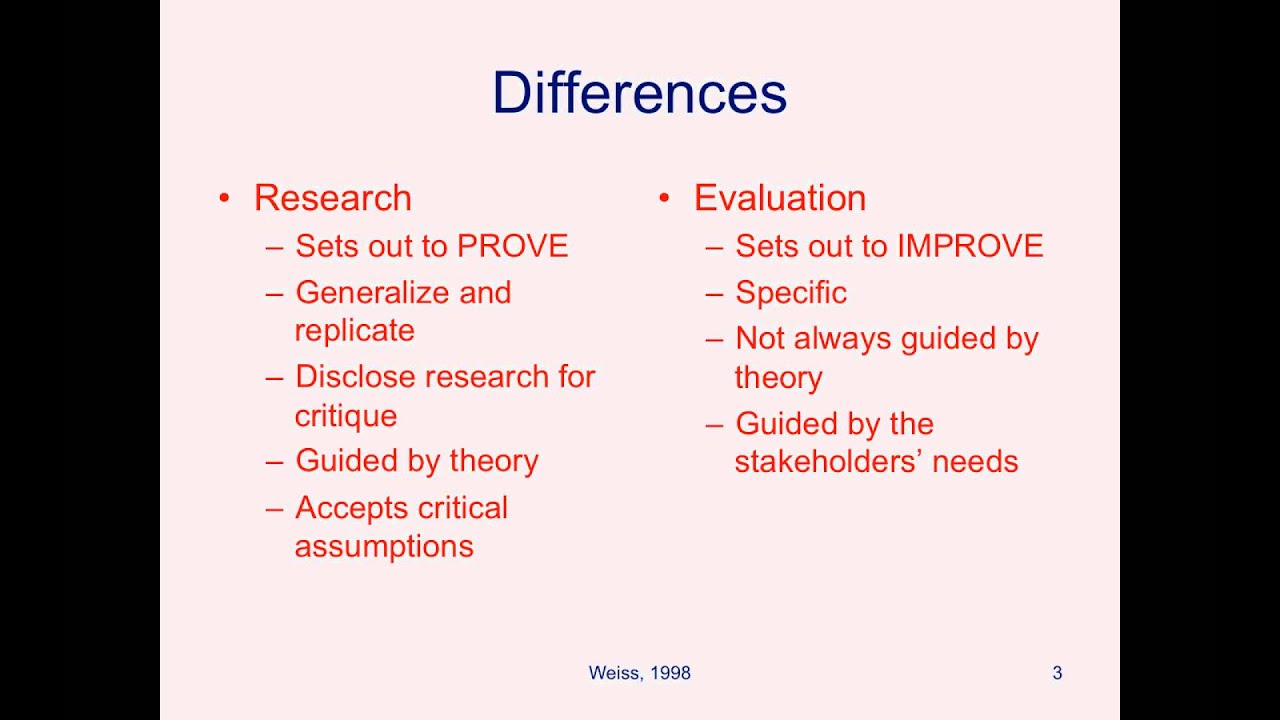 Differences

• Research
– Sets out to PROVE
– Generalize and replicate
– Disclose research for critique
– Guided by theory
– Accepts critical assumptions

• Evaluation
– Sets out to IMPROVE
– Specific
– Not always guided by theory
– Guided by the stakeholders' needs

Weiss, 1998

3